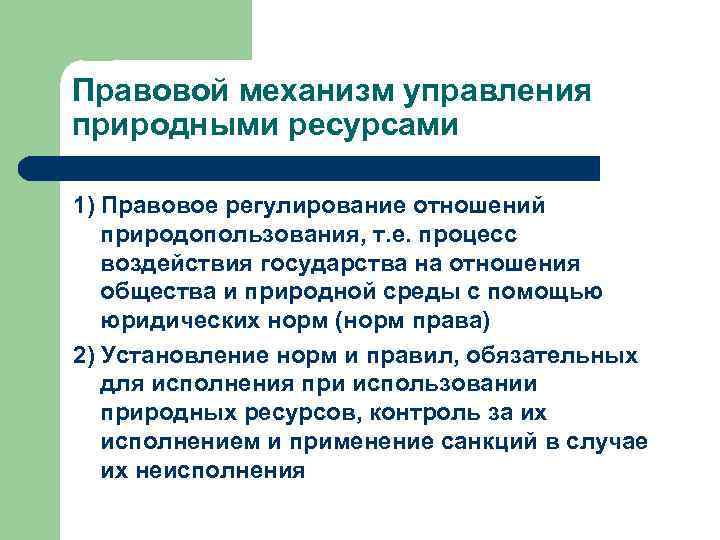 Правовой механизм управления природными ресурсами

1) Правовое регулирование отношений природопользования, т.е. процесс воздействия государства на отношения общества и природной среды с помощью юридических норм (норм права)

2) Установление норм и правил, обязательных для исполнения при использовании природных ресурсов, контроль за их исполнением и применение санкций в случае их неисполнения